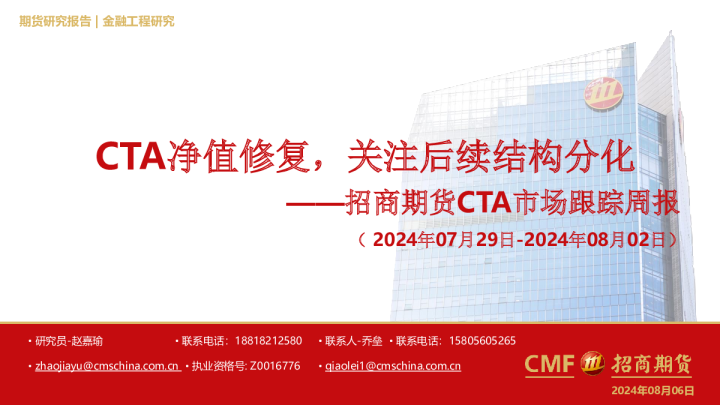 期货研究报告 | 金融工程研究

CTA净值修复，关注后续结构分化

——招商期货CTA市场跟踪周报

（2024年07月29日-2024年08月02日）

• 研究员-赵嘉瑜 • 联系电话：18818212580 • 联系人-乔垒 • 联系电话：15805605265

• zhaojiayu@cmschina.com.cn • 执业资格号: Z0016776 • qiaolei1@cmschina.com.cn

CMF 招商期货

2024年08月06日